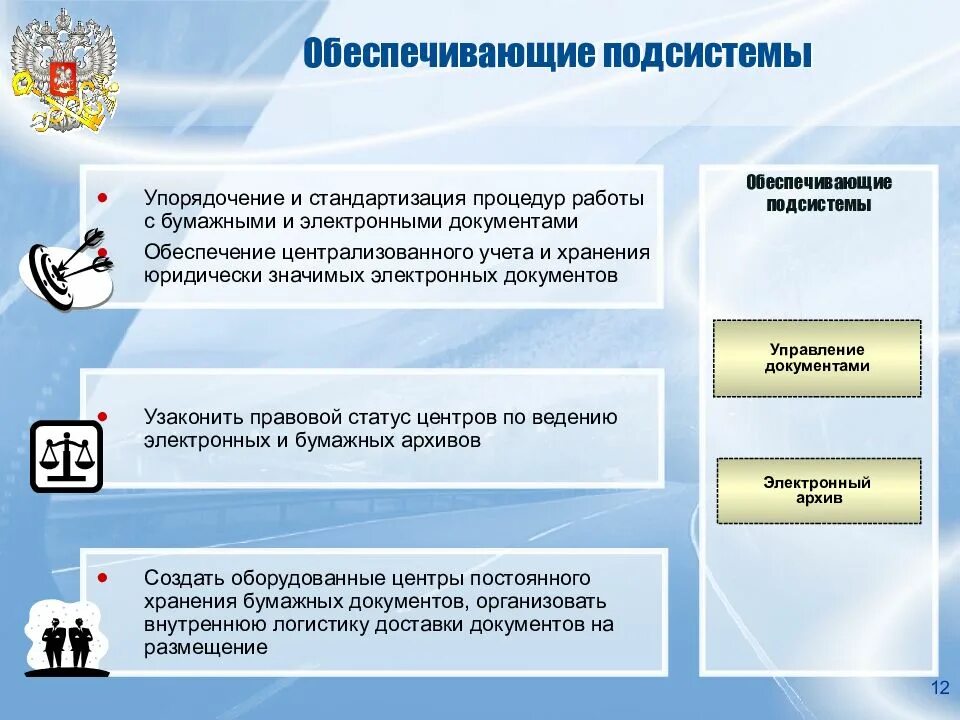 Обеспечивающие подсистемы

• Упорядочение и стандартизация процедур работы с бумажными и электронными документами
• Обеспечение централизованного учета и хранения юридически значимых электронных документов

• Узаконить правовой статус центров по ведению электронных и бумажных архивов

• Создать оборудованные центры постоянного хранения бумажных документов, организовать внутреннюю логистику доставки документов на размещение

Обеспечивающие подсистемы

Управление документами

Электронный архив

12